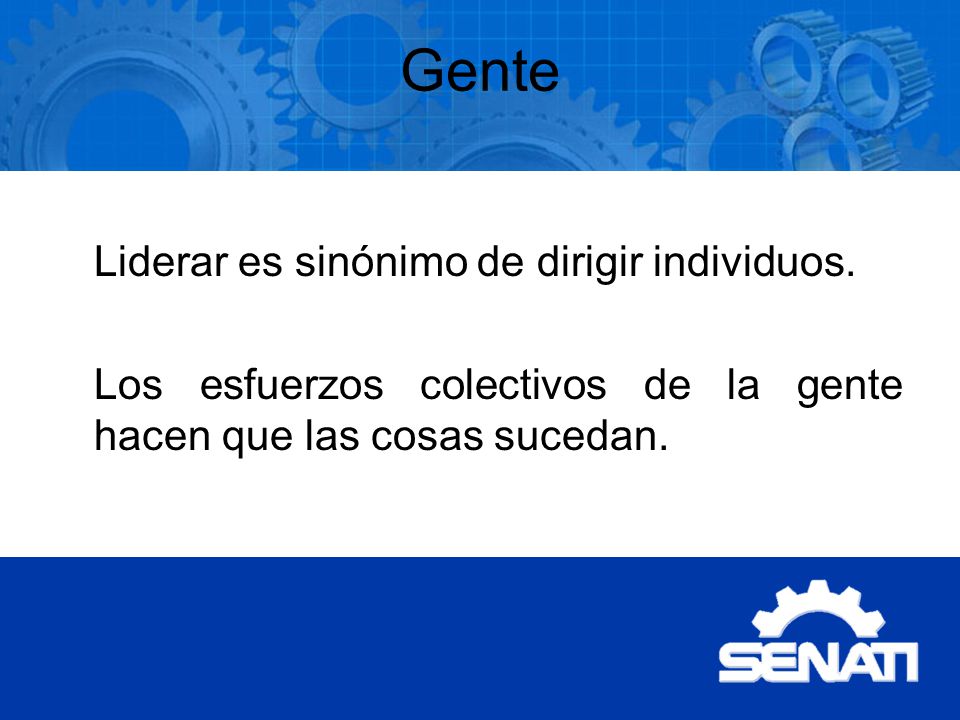 Gente

Liderar es sinónimo de dirigir individuos.

Los esfuerzos colectivos de la gente hacen que las cosas sucedan.

SENATI